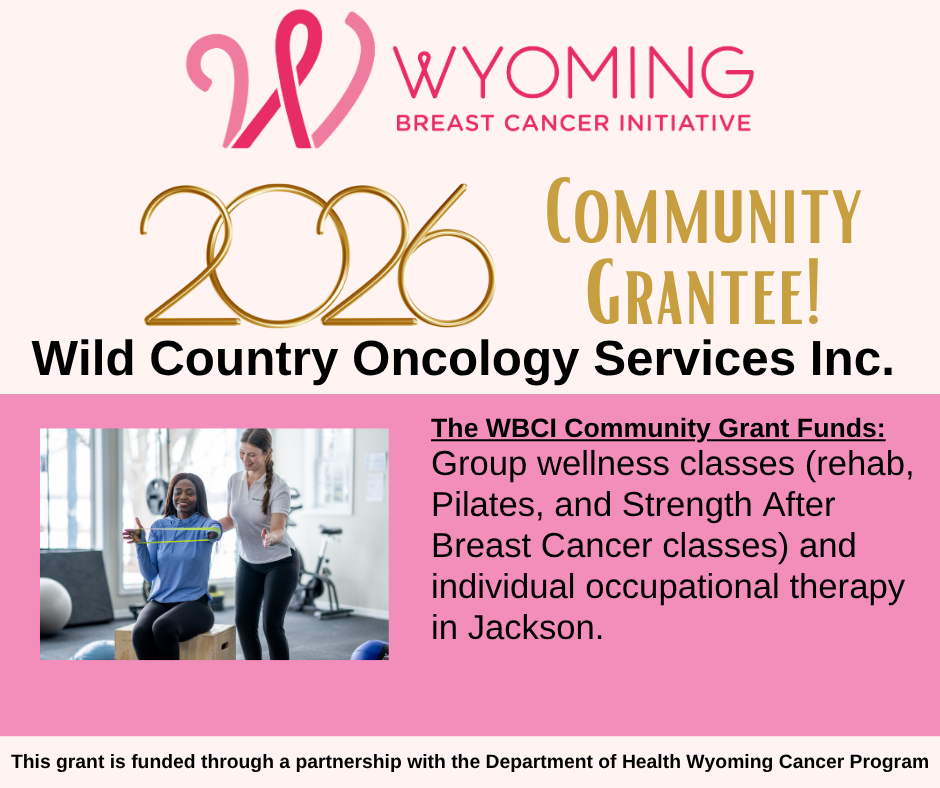 WYOMING
BREAST CANCER INITIATIVE

2026

COMMUNITY GRANTEE!

Wild Country Oncology Services Inc.

The WBCI Community Grant Funds:
Group wellness classes (rehab, Pilates, and Strength After Breast Cancer classes) and individual occupational therapy in Jackson.

This grant is funded through a partnership with the Department of Health Wyoming Cancer Program